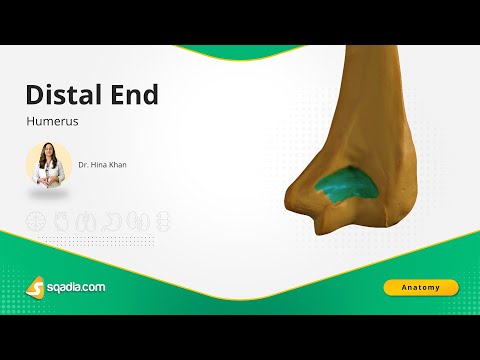 Distal End

Humerus

Dr. Hina Khan

sqadia.com

Anatomy